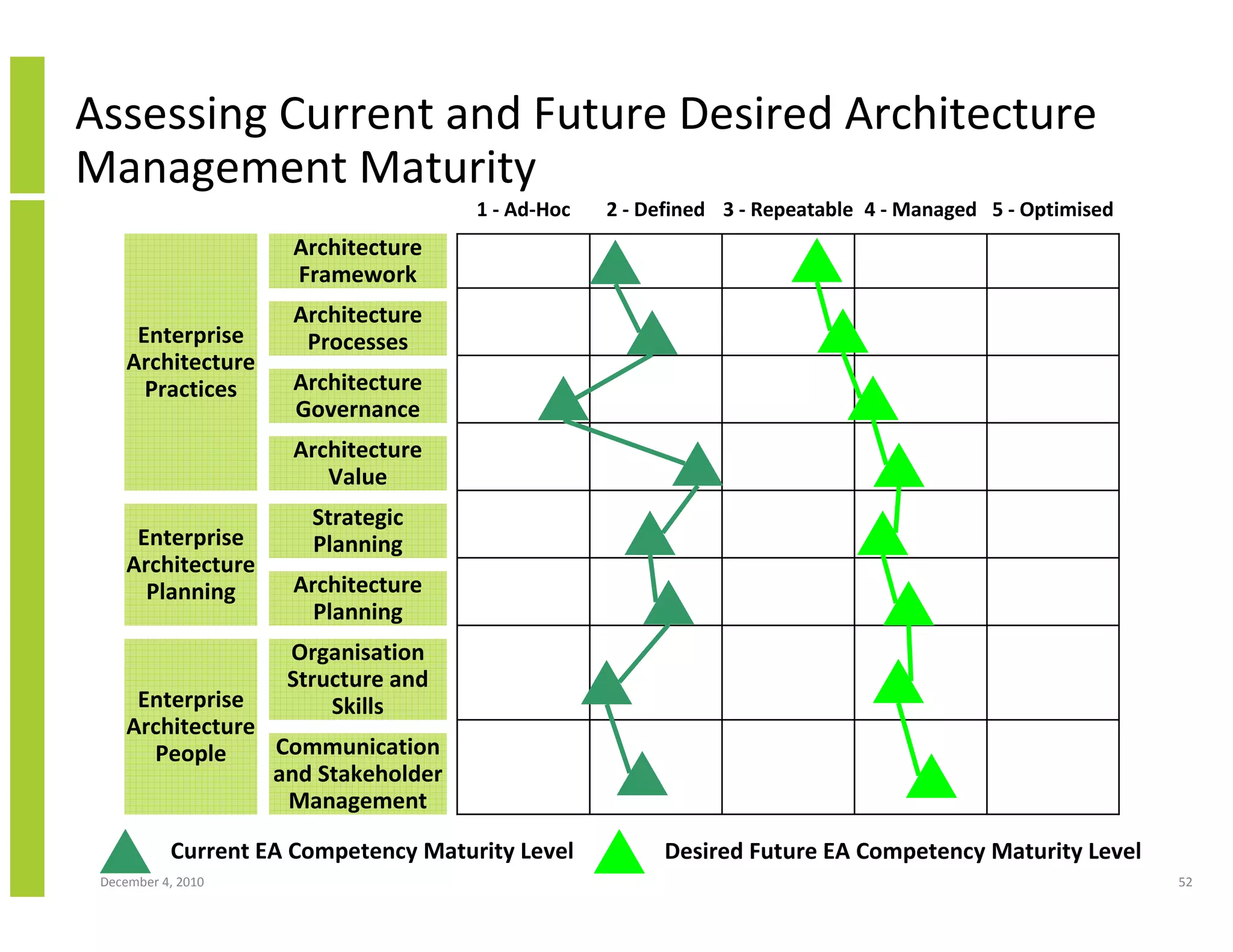 Assessing Current and Future Desired Architecture Management Maturity

1 - Ad-Hoc 2 - Defined 3 - Repeatable 4 - Managed 5 - Optimised

Enterprise Architecture Practices

Architecture Framework

Architecture Processes

Architecture Governance

Architecture Value

Enterprise Architecture Planning

Strategic Planning

Architecture Planning

Enterprise Architecture People

Organisation Structure and Skills

Communication and Stakeholder Management

Current EA Competency Maturity Level

Desired Future EA Competency Maturity Level

December 4, 2010

52